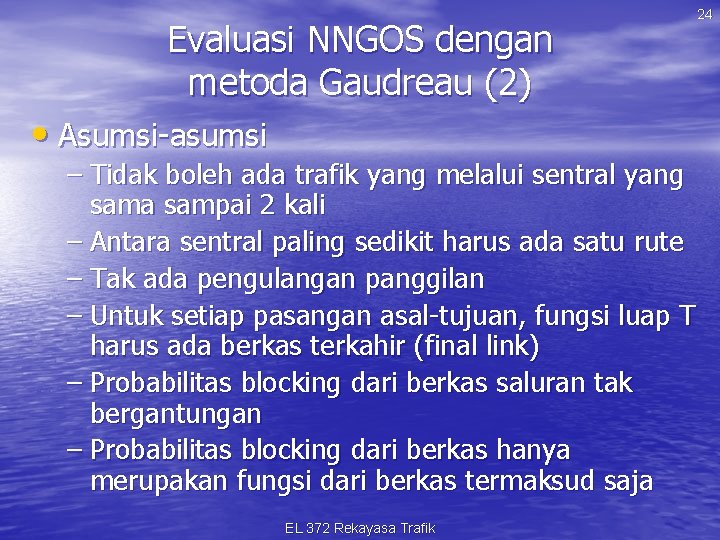 24

Evaluasi NNGOS dengan metoda Gaudreau (2)

• Asumsi-asumsi
– Tidak boleh ada trafik yang melalui sentral yang sama sampai 2 kali
– Antara sentral paling sedikit harus ada satu rute
– Tak ada pengulangan panggilan
– Untuk setiap pasangan asal-tujuan, fungsi luap T harus ada berkas terkahir (final link)
– Probabilitas blocking dari berkas saluran tak bergantungan
– Probabilitas blocking dari berkas hanya merupakan fungsi dari berkas termaksud saja

EL 372 Rekayasa Trafik